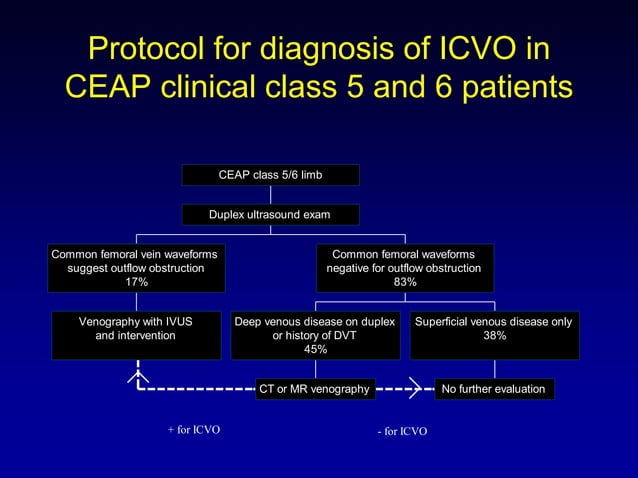 Protocol for diagnosis of ICVO in CEAP clinical class 5 and 6 patients

CEAP class 5/6 limb

Duplex ultrasound exam

Common femoral vein waveforms suggest outflow obstruction 17%

Common femoral waveforms negative for outflow obstruction 83%

Venography with IVUS and intervention

Deep venous disease on duplex or history of DVT 45%

Superficial venous disease only 38%

CT or MR venography

No further evaluation

+ for ICVO

- for ICVO